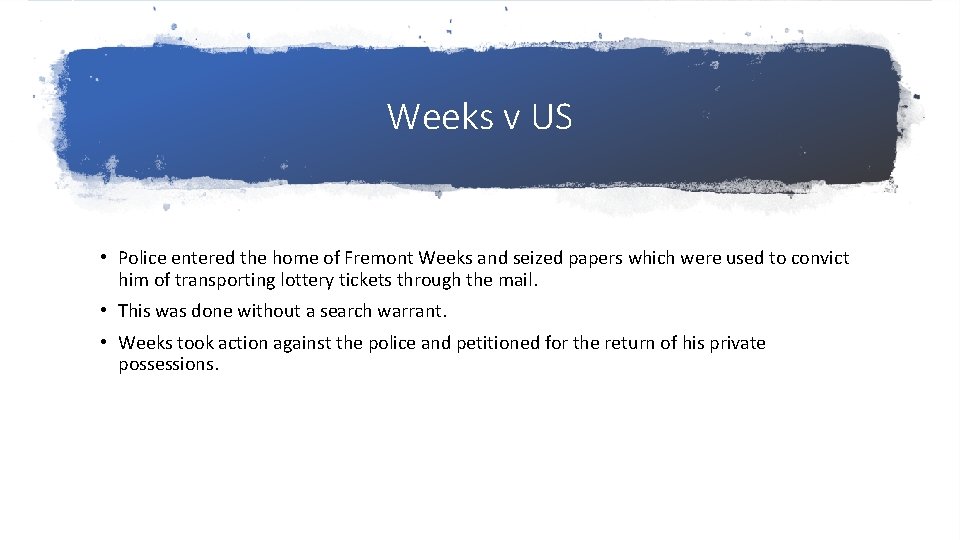 Weeks v US

• Police entered the home of Fremont Weeks and seized papers which were used to convict him of transporting lottery tickets through the mail.

• This was done without a search warrant.

• Weeks took action against the police and petitioned for the return of his private possessions.